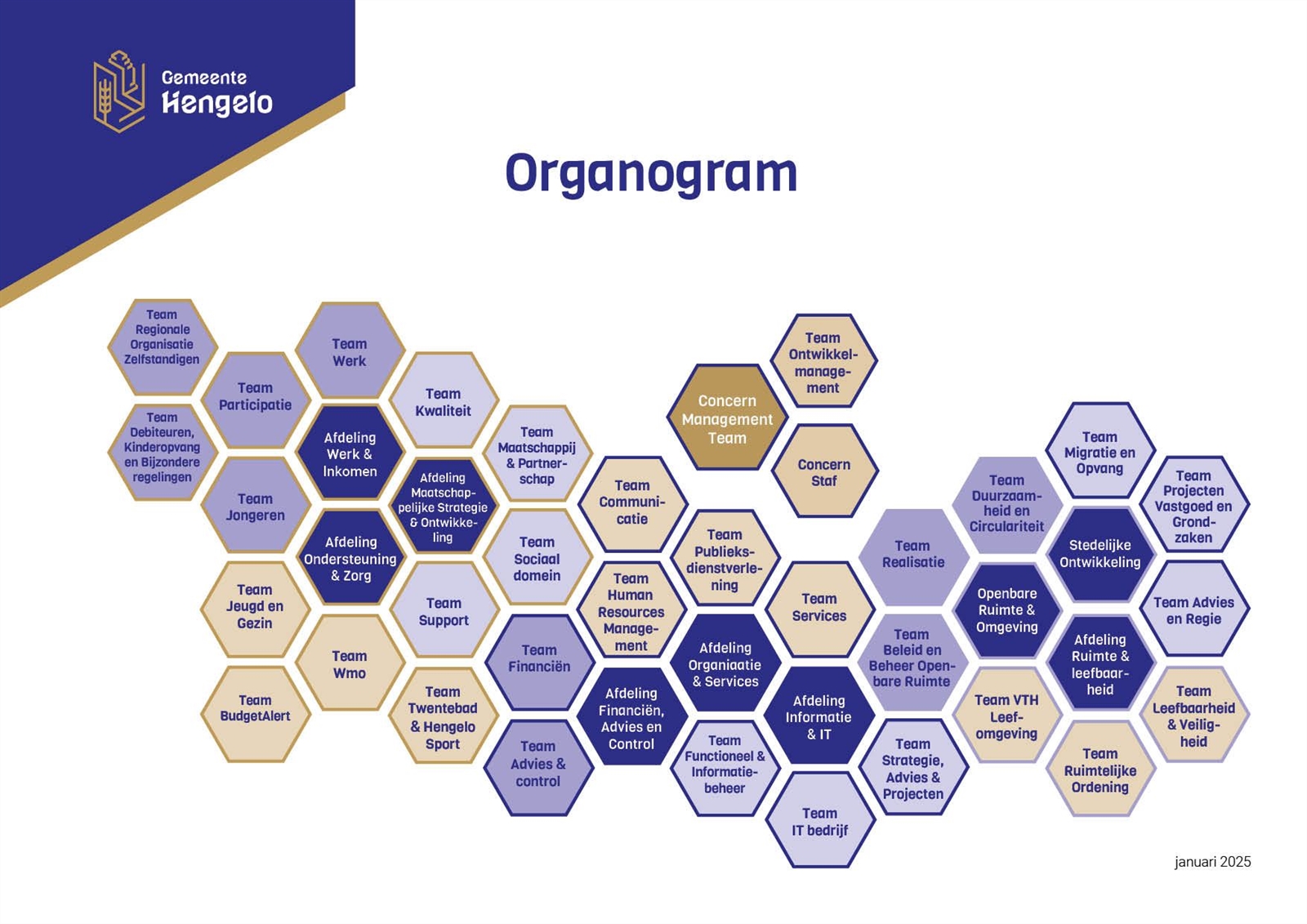 Gemeente Hengelo

Organogram

Team Regionale Organisatie Zelfstandigen

Team Debiteuren, Kinderopvang en Bijzondere regelingen

Team Participatie

Team Jongeren

Team Jeugd en Gezin

Team BudgetAlert

Team Werk

Afdeling Werk & Inkomen

Afdeling Ondersteuning & Zorg

Team Wmo

Team Kwaliteit

Afdeling Maatschappelijke Strategie & Ontwikkeling

Team Support

Team Twentebad & Hengelo Sport

Team Maatschappij & Partnerschap

Team Sociaal domein

Team Financiën

Team Advies & control

Team Communicatie

Team Human Resources Management

Afdeling Financiën, Advies en Control

Concern Management Team

Team Publieksdienstverlening

Afdeling Organiaatie & Services

Team Functioneel & Informatiebeheer

Team Ontwikkelmanagement

Concern Staf

Team Services

Afdeling Informatie & IT

Team IT bedrijf

Team Realisatie

Team Beleid en Beheer Openbare Ruimte

Team Strategie, Advies & Projecten

Team Duurzaamheid en Circulariteit

Openbare Ruimte & Omgeving

Team VTH Leefomgeving

Team Migratie en Opvang

Stedelijke Ontwikkeling

Afdeling Ruimte & leefbaarheid

Team Ruimtelijke Ordening

Team Projecten Vastgoed en Grondzaken

Team Advies en Regie

Team Leefbaarheid & Veiligheid

januari 2025